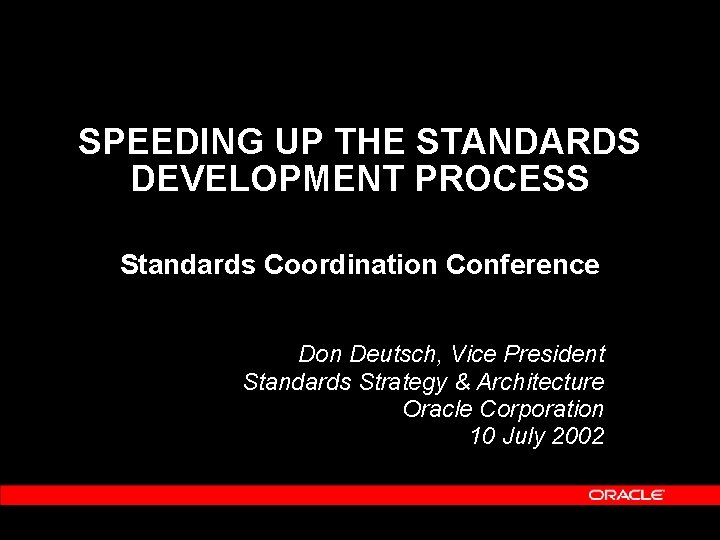 SPEEDING UP THE STANDARDS DEVELOPMENT PROCESS

Standards Coordination Conference

Don Deutsch, Vice President
Standards Strategy & Architecture
Oracle Corporation
10 July 2002

ORACLE